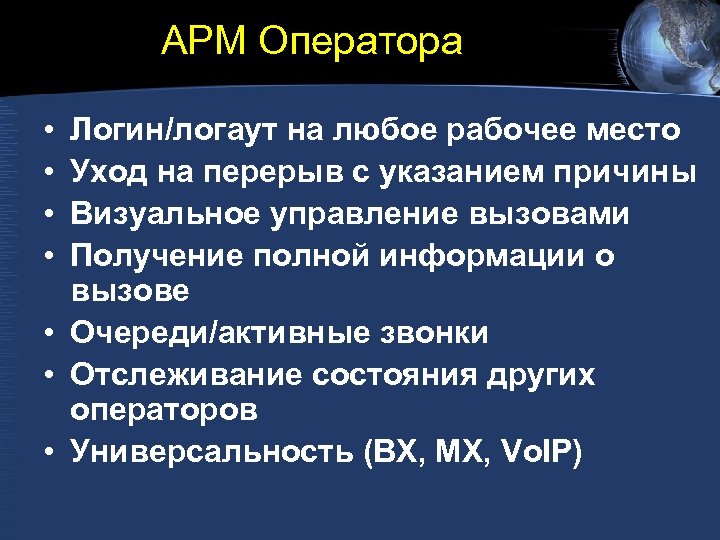 АРМ Оператора

• Логин/логаут на любое рабочее место
• Уход на перерыв с указанием причины
• Визуальное управление вызовами
• Получение полной информации о вызове
• Очереди/активные звонки
• Отслеживание состояния других операторов
• Универсальность (BX, MX, VoIP)